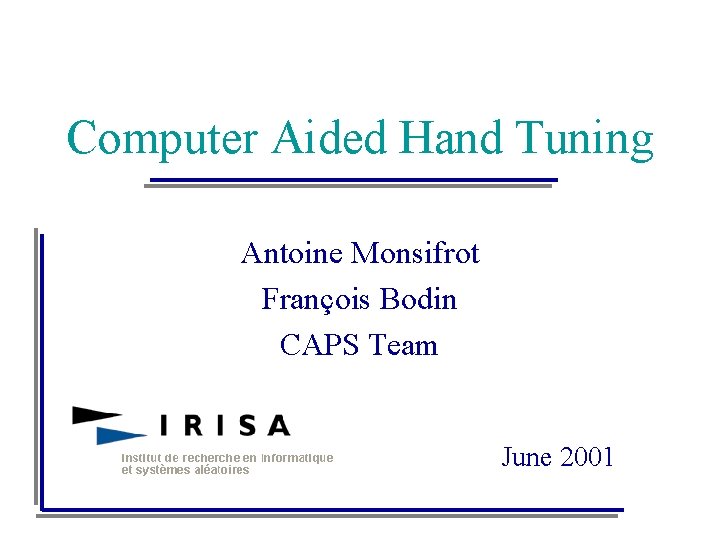 Computer Aided Hand Tuning

Antoine Monsifrot
François Bodin
CAPS Team

IRISA
Institut de recherche en informatique et systèmes aléatoires

June 2001